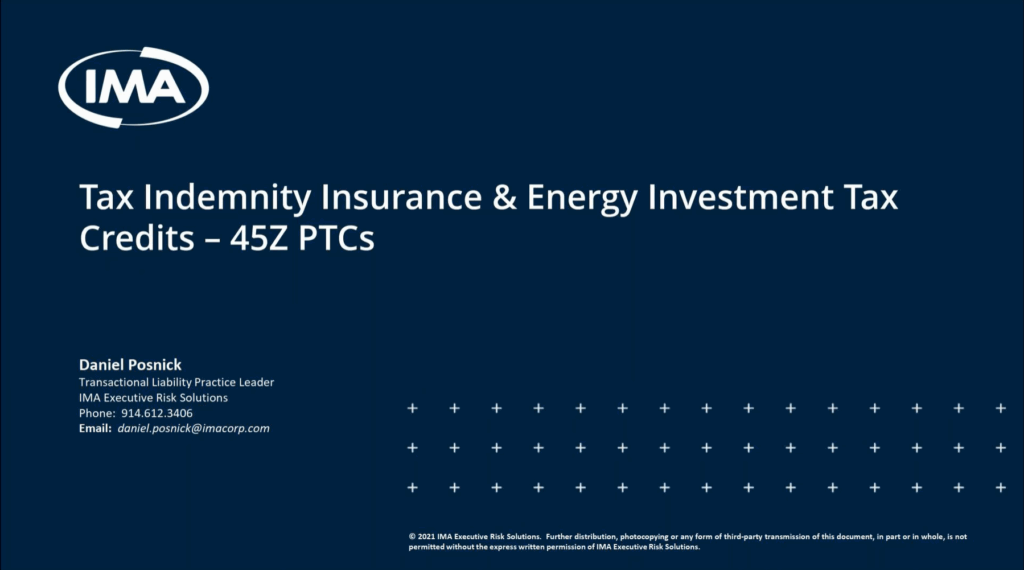 IMA

Tax Indemnity Insurance & Energy Investment Tax Credits – 45Z PTCs

Daniel Posnick
Transactional Liability Practice Leader
IMA Executive Risk Solutions
Phone: 914.612.3406
Email: daniel.posnick@imacorp.com

© 2021 IMA Executive Risk Solutions. Further distribution, photocopying or any form of third-party transmission of this document, in part or in whole, is not permitted without the express written permission of IMA Executive Risk Solutions.